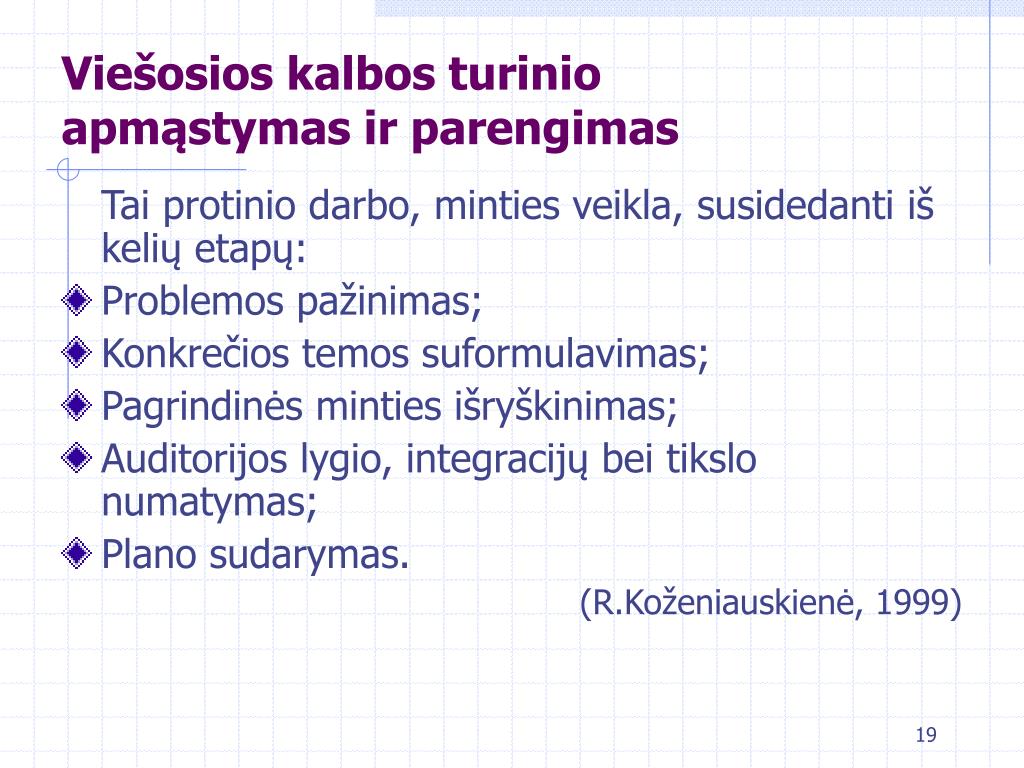 Viešosios kalbos turinio apmąstymas ir parengimas

Tai protinio darbo, minties veikla, susidedanti iš kelių etapų:

Problemos pažinimas;

Konkrečios temos suformulavimas;

Pagrindinės minties išryškinimas;

Auditorijos lygio, integracijų bei tikslo numatymas;

Plano sudarymas.

(R.Koženiauskienė, 1999)

19